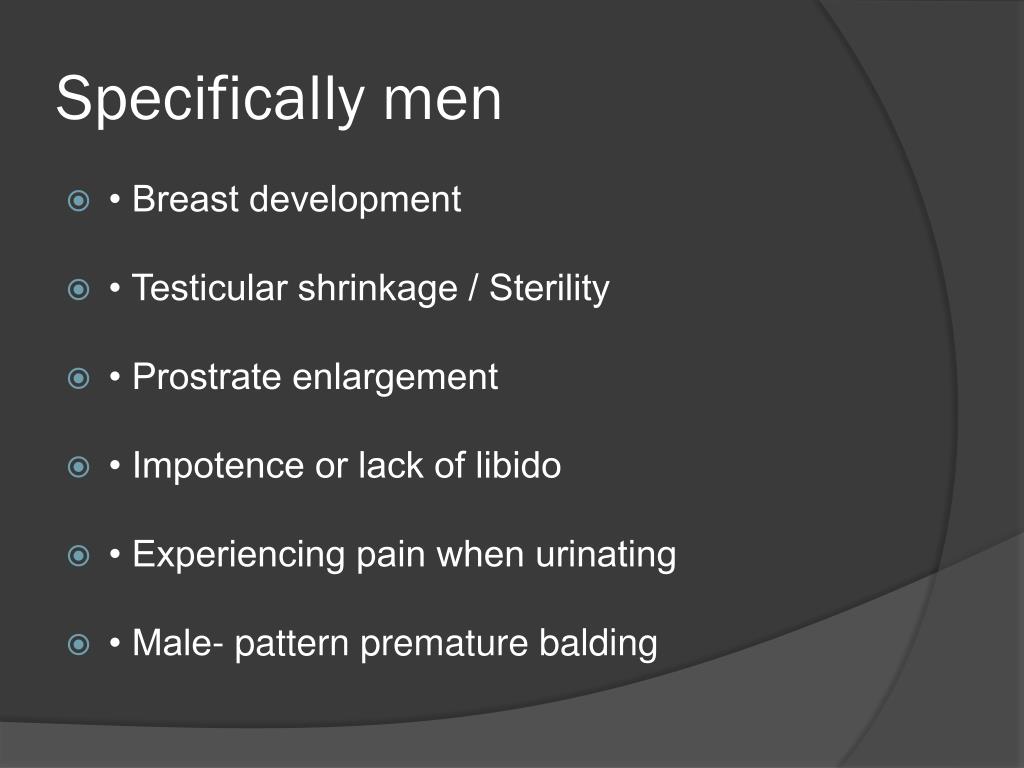 Specifically men

• Breast development

• Testicular shrinkage / Sterility

• Prostrate enlargement

• Impotence or lack of libido

• Experiencing pain when urinating

• Male- pattern premature balding